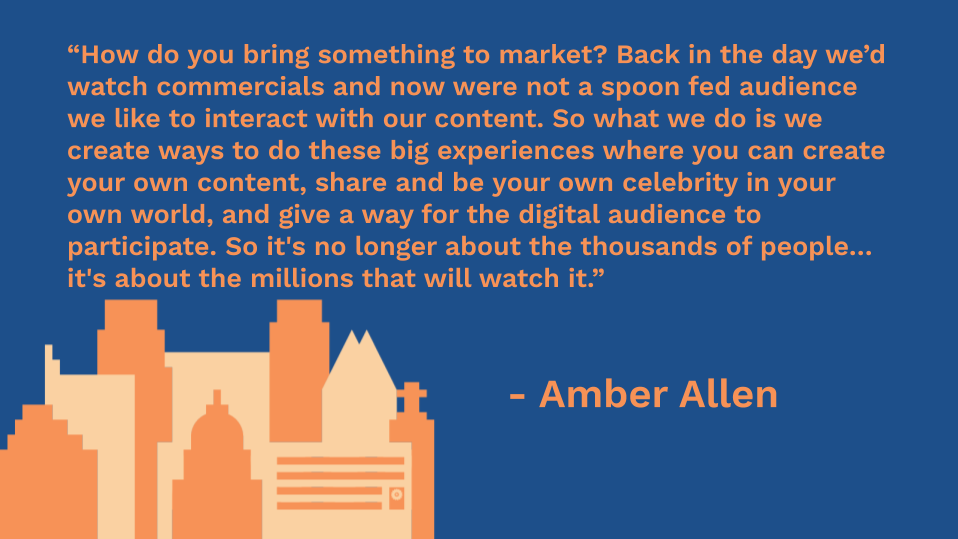 “How do you bring something to market? Back in the day we’d watch commercials and now were not a spoon fed audience we like to interact with our content. So what we do is we create ways to do these big experiences where you can create your own content, share and be your own celebrity in your own world, and give a way for the digital audience to participate. So it's no longer about the thousands of people... it's about the millions that will watch it.”

- Amber Allen